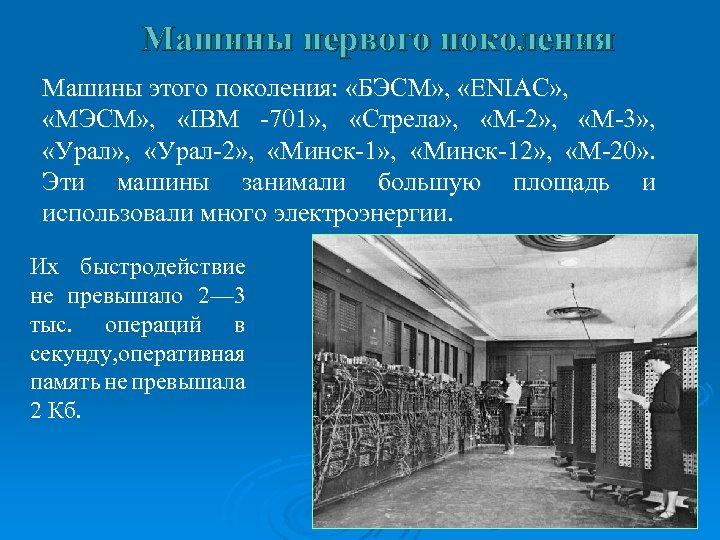 Машины первого поколения

Машины этого поколения: «БЭСМ», «ENIAC», «МЭСМ», «IBM -701», «Стрела», «М-2», «М-3», «Урал», «Урал-2», «Минск-1», «Минск-12», «М-20». Эти машины занимали большую площадь и использовали много электроэнергии.

Их быстродействие не превышало 2—3 тыс. операций в секунду,оперативная память не превышала 2 Кб.